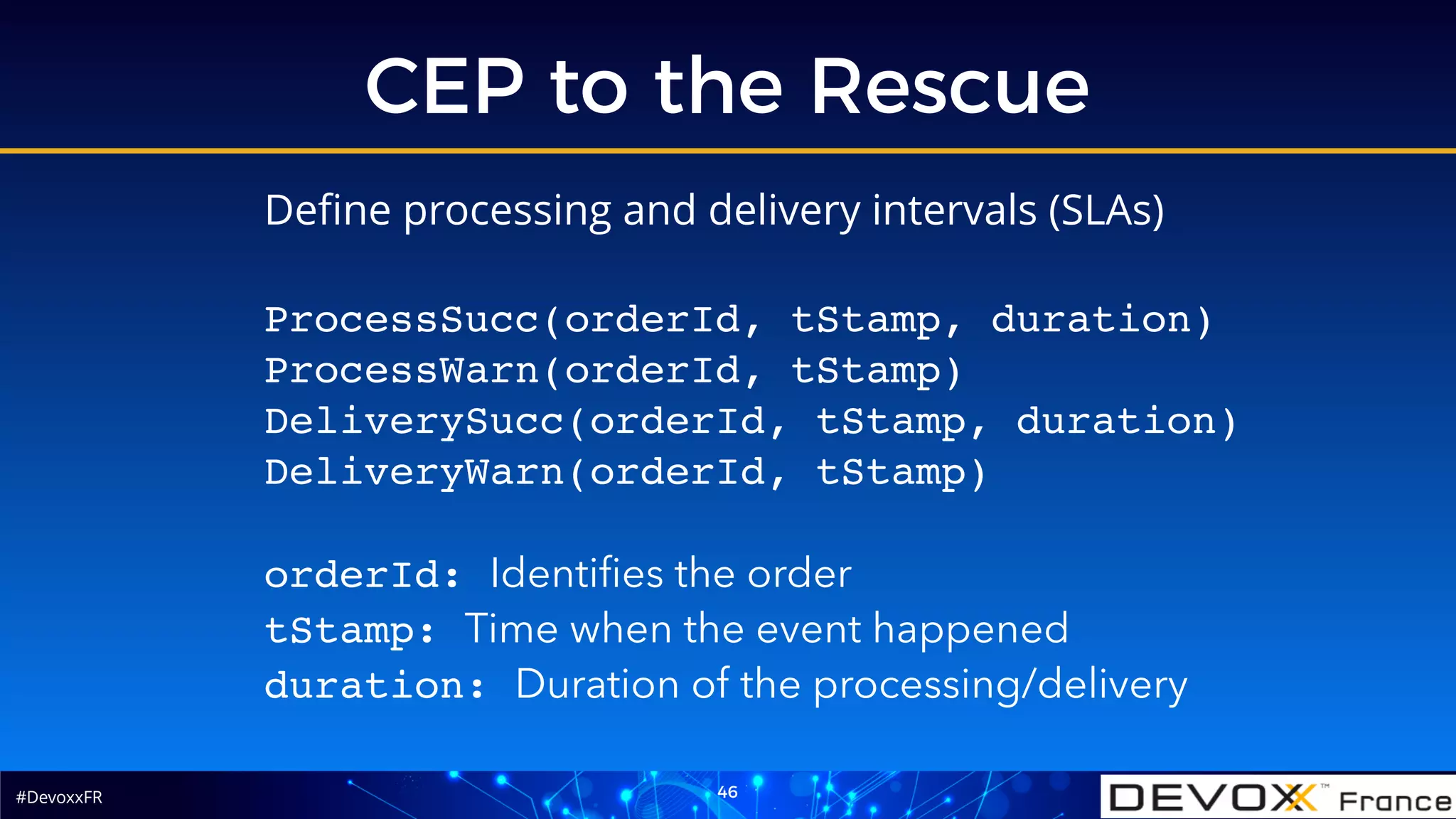 CEP to the Rescue

Define processing and delivery intervals (SLAs)

ProcessSucc(orderId, tStamp, duration)
ProcessWarn(orderId, tStamp)
DeliverySucc(orderId, tStamp, duration)
DeliveryWarn(orderId, tStamp)

orderId: Identifies the order
tStamp: Time when the event happened
duration: Duration of the processing/delivery

#DevoxxFR

46

DEVOXX™ France